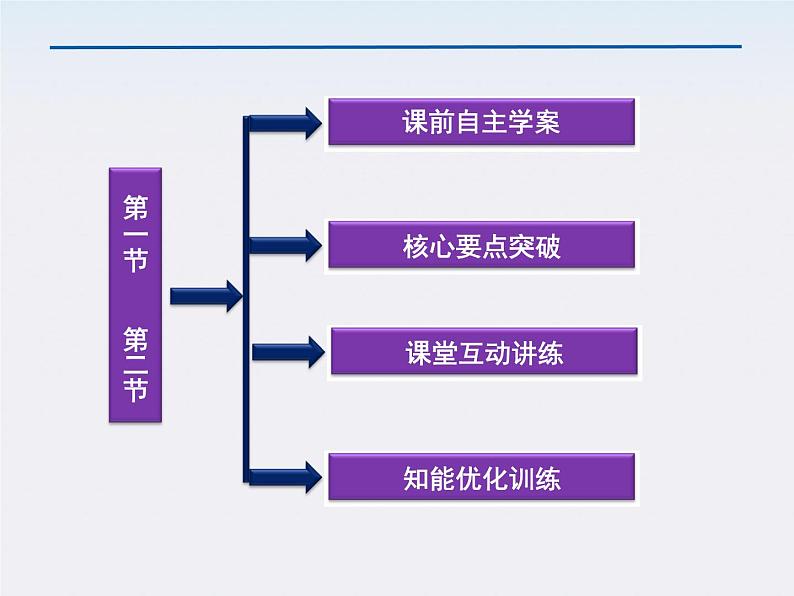 第一节 第二节

课前自主学案

核心要点突破

课堂互动讲练

知能优化训练